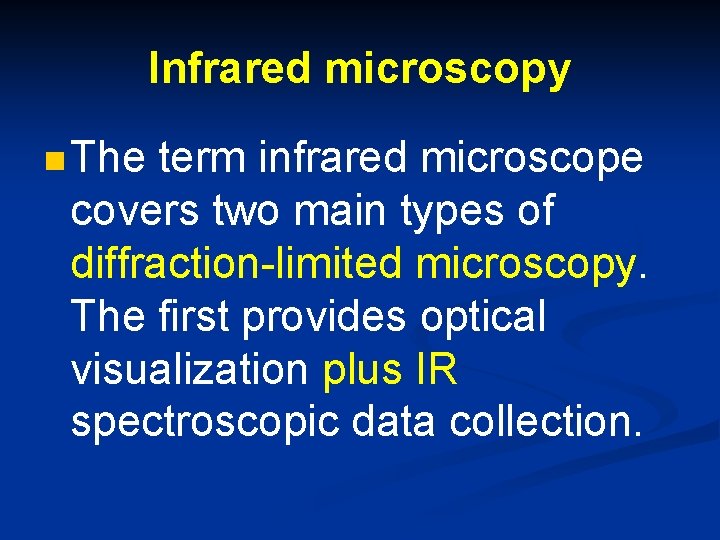 Infrared microscopy

The term infrared microscope covers two main types of diffraction-limited microscopy. The first provides optical visualization plus IR spectroscopic data collection.